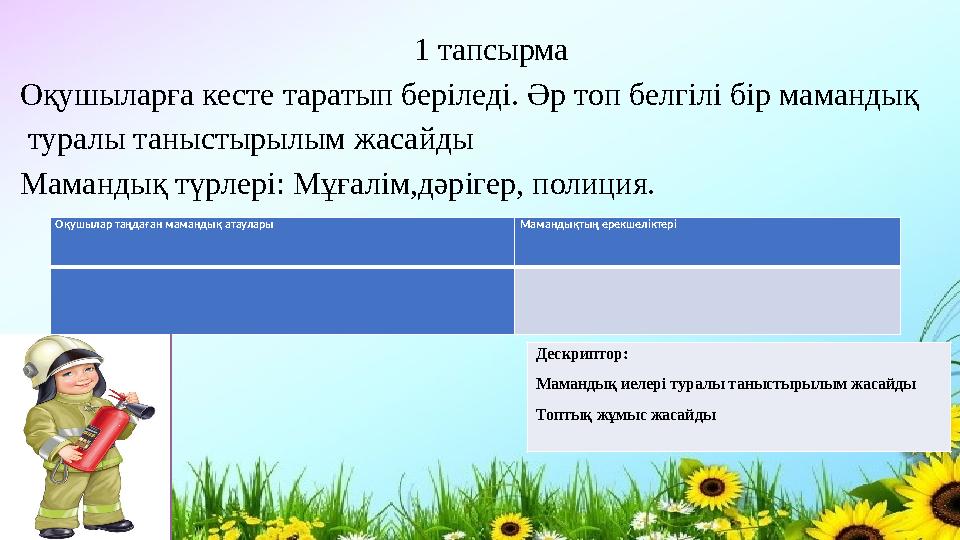 1 тапсырма

Оқушыларға кесте таратып беріледі. Әр топ белгілі бір мамандық туралы таныстырылым жасайды

Мамандық түрлері: Мұғалім,дәрігер, полиция.

| Оқушылар таңдаған мамандық атаулары | Мамандықтың ерекшеліктері |
|---|---|
| | |

Дескриптор:

Мамандық иелері туралы таныстырылым жасайды

Топтық жұмыс жасайды